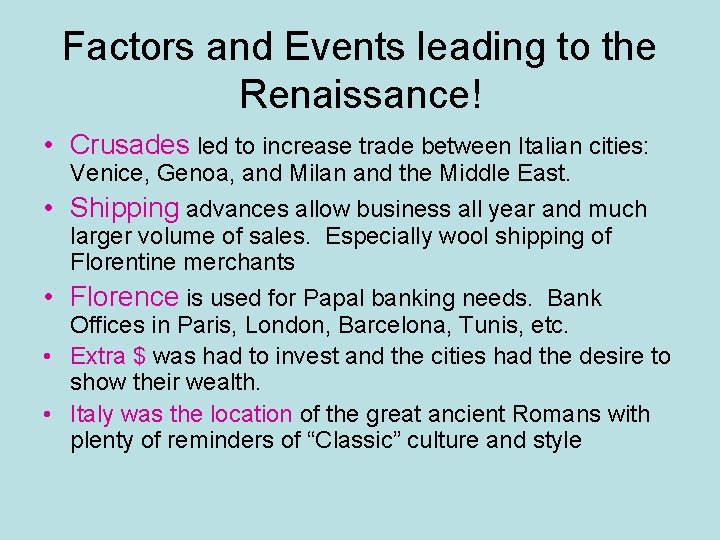 Factors and Events leading to the Renaissance!

• Crusades led to increase trade between Italian cities: Venice, Genoa, and Milan and the Middle East.

• Shipping advances allow business all year and much larger volume of sales. Especially wool shipping of Florentine merchants

• Florence is used for Papal banking needs. Bank Offices in Paris, London, Barcelona, Tunis, etc.

• Extra \$ was had to invest and the cities had the desire to show their wealth.

• Italy was the location of the great ancient Romans with plenty of reminders of “Classic” culture and style